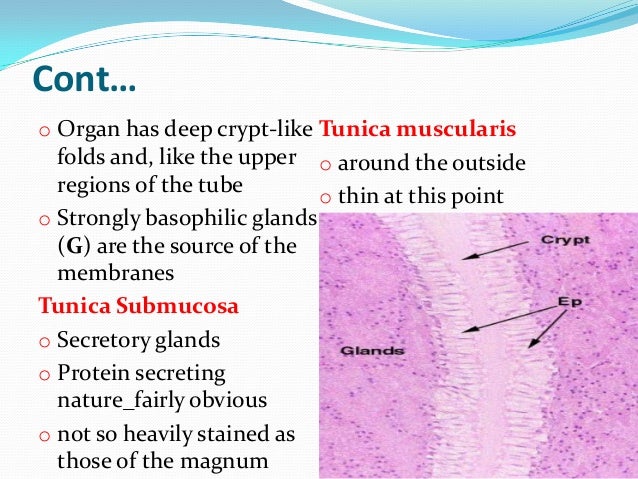 Cont…

o Organ has deep crypt-like folds and, like the upper regions of the tube

o Strongly basophilic glands (**G**) are the source of the membranes

Tunica Submucosa

o Secretory glands

o Protein secreting nature_fairly obvious

o not so heavily stained as those of the magnum

Tunica muscularis

o around the outside

o thin at this point

Crypt

Ep

Glands